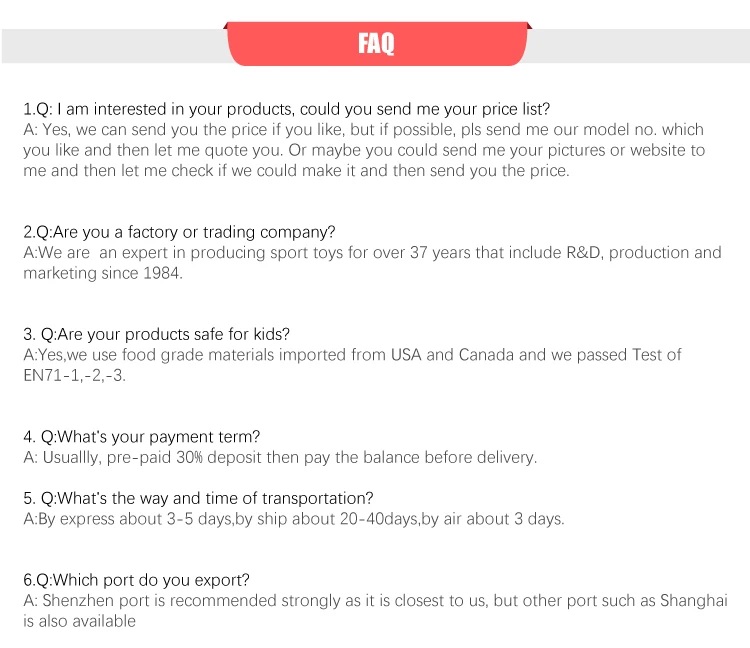 FAQ

1.Q: I am interested in your products, could you send me your price list?
A: Yes, we can send you the price if you like, but if possible, pls send me our model no. which you like and then let me quote you. Or maybe you could send me your pictures or website to me and then let me check if we could make it and then send you the price.

2.Q:Are you a factory or trading company?
A:We are an expert in producing sport toys for over 37 years that include R&D, production and marketing since 1984.

3. Q:Are your products safe for kids?
A:Yes,we use food grade materials imported from USA and Canada and we passed Test of EN71-1,-2,-3.

4. Q:What's your payment term?
A: Usuallly, pre-paid 30% deposit then pay the balance before delivery.

5. Q:What's the way and time of transportation?
A:By express about 3-5 days,by ship about 20-40days,by air about 3 days.

6.Q:Which port do you export?
A: Shenzhen port is recommended strongly as it is closest to us, but other port such as Shanghai is also available